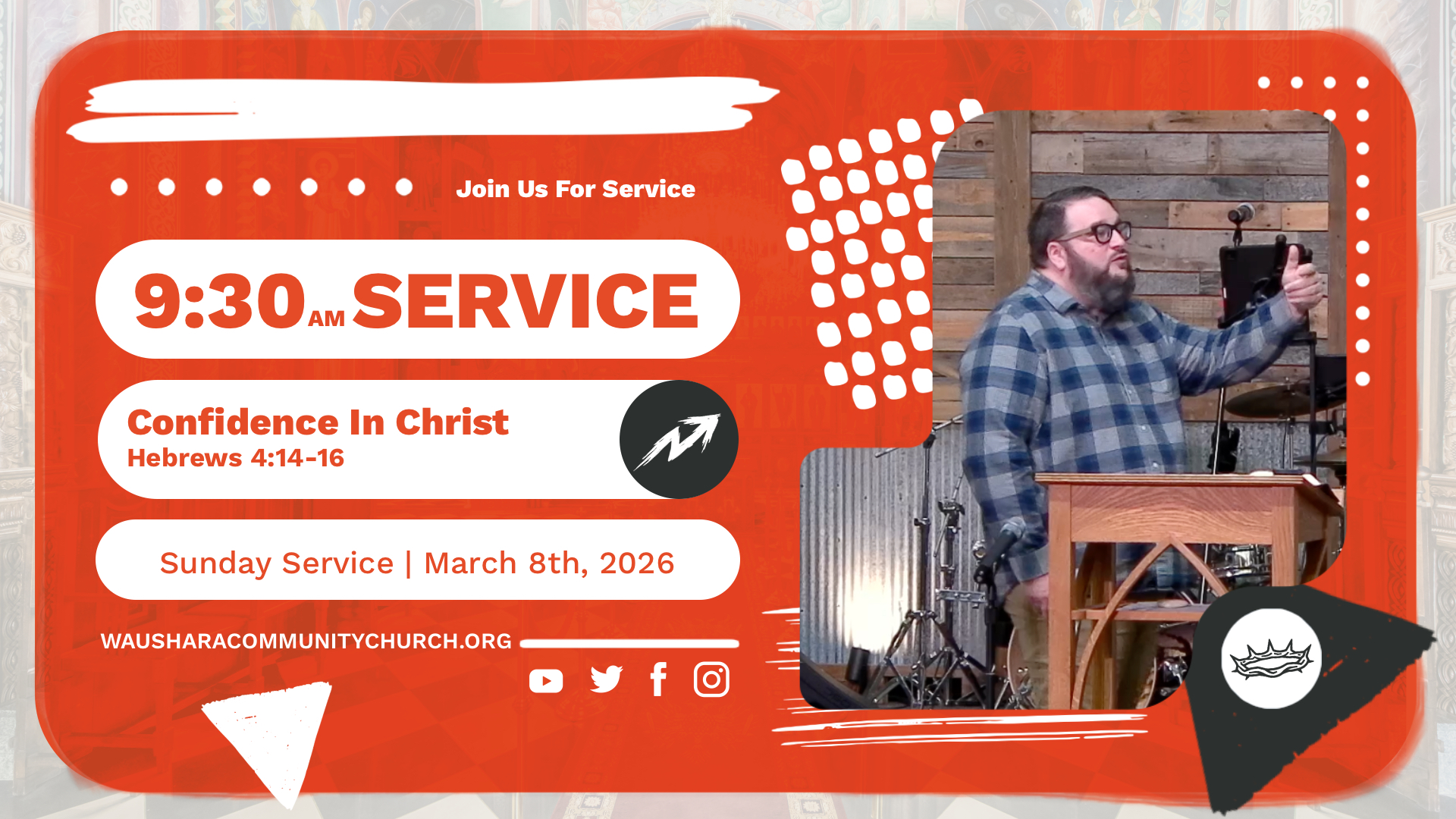 Join Us For Service

9:30 AM SERVICE

Confidence In Christ
Hebrews 4:14-16

Sunday Service | March 8th, 2026

WAUSHARACOMMUNITYCHURCH.ORG